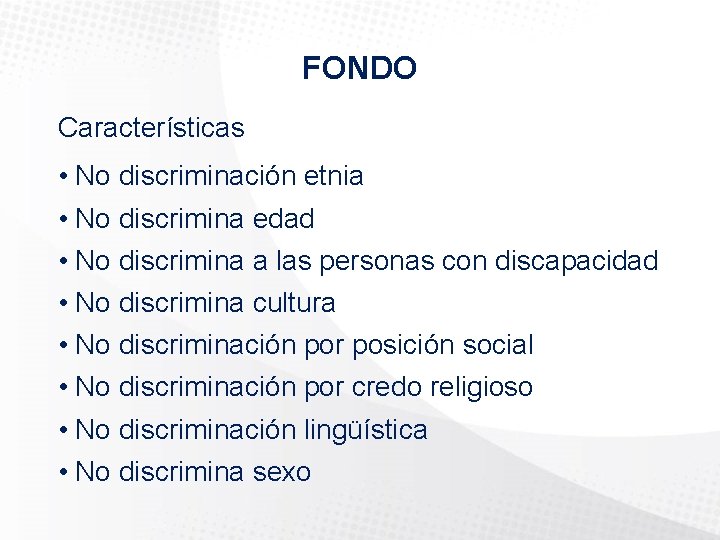 FONDO

Características

• No discriminación etnia
• No discrimina edad
• No discrimina a las personas con discapacidad
• No discrimina cultura
• No discriminación por posición social
• No discriminación por credo religioso
• No discriminación lingüística
• No discrimina sexo